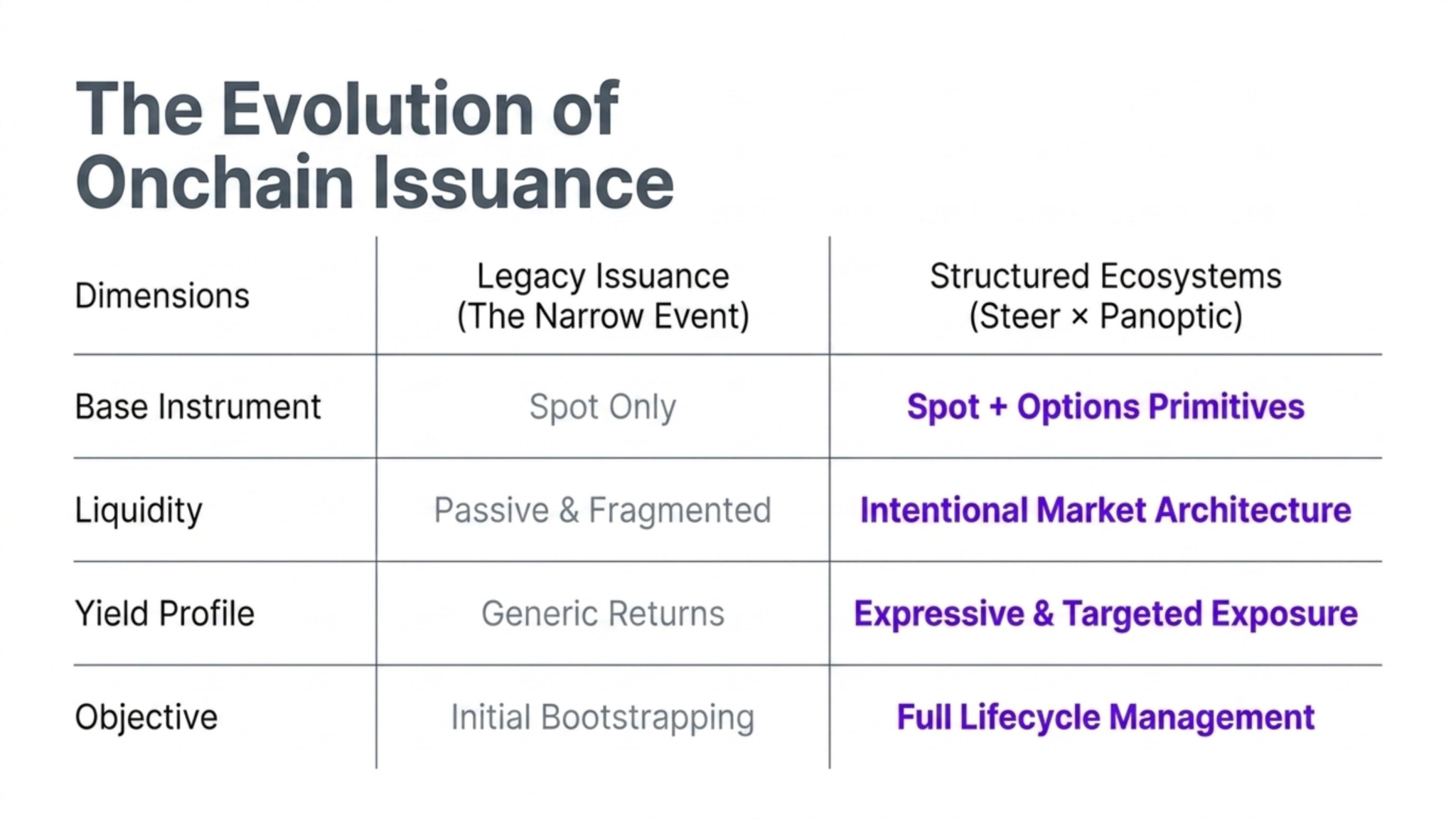 The Evolution of Onchain Issuance

| Dimensions | Legacy Issuance (The Narrow Event) | Structured Ecosystems (Steer × Panoptic) |
|---|---|---|
| Base Instrument | Spot Only | Spot + Options Primitives |
| Liquidity | Passive & Fragmented | Intentional Market Architecture |
| Yield Profile | Generic Returns | Expressive & Targeted Exposure |
| Objective | Initial Bootstrapping | Full Lifecycle Management |